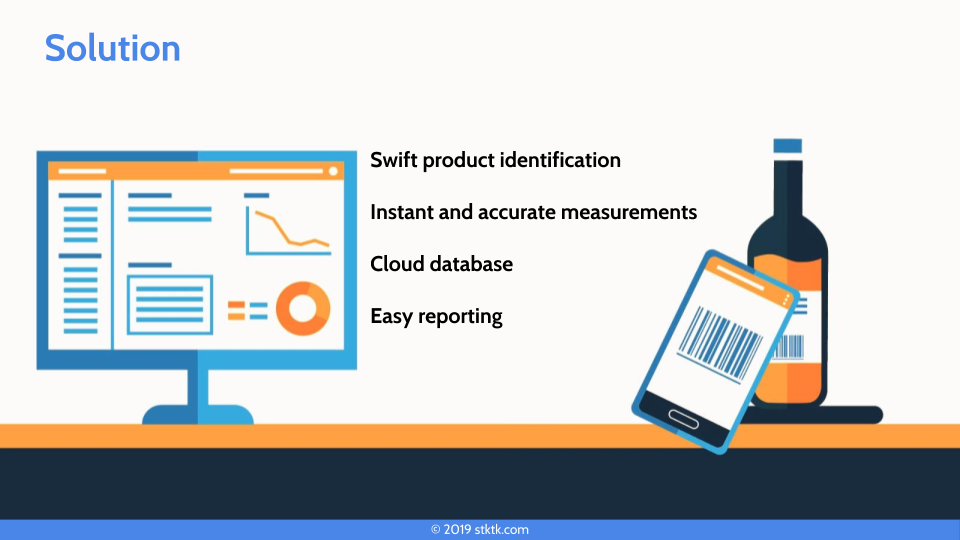 Solution

Swift product identification

Instant and accurate measurements

Cloud database

Easy reporting

© 2019 stktk.com